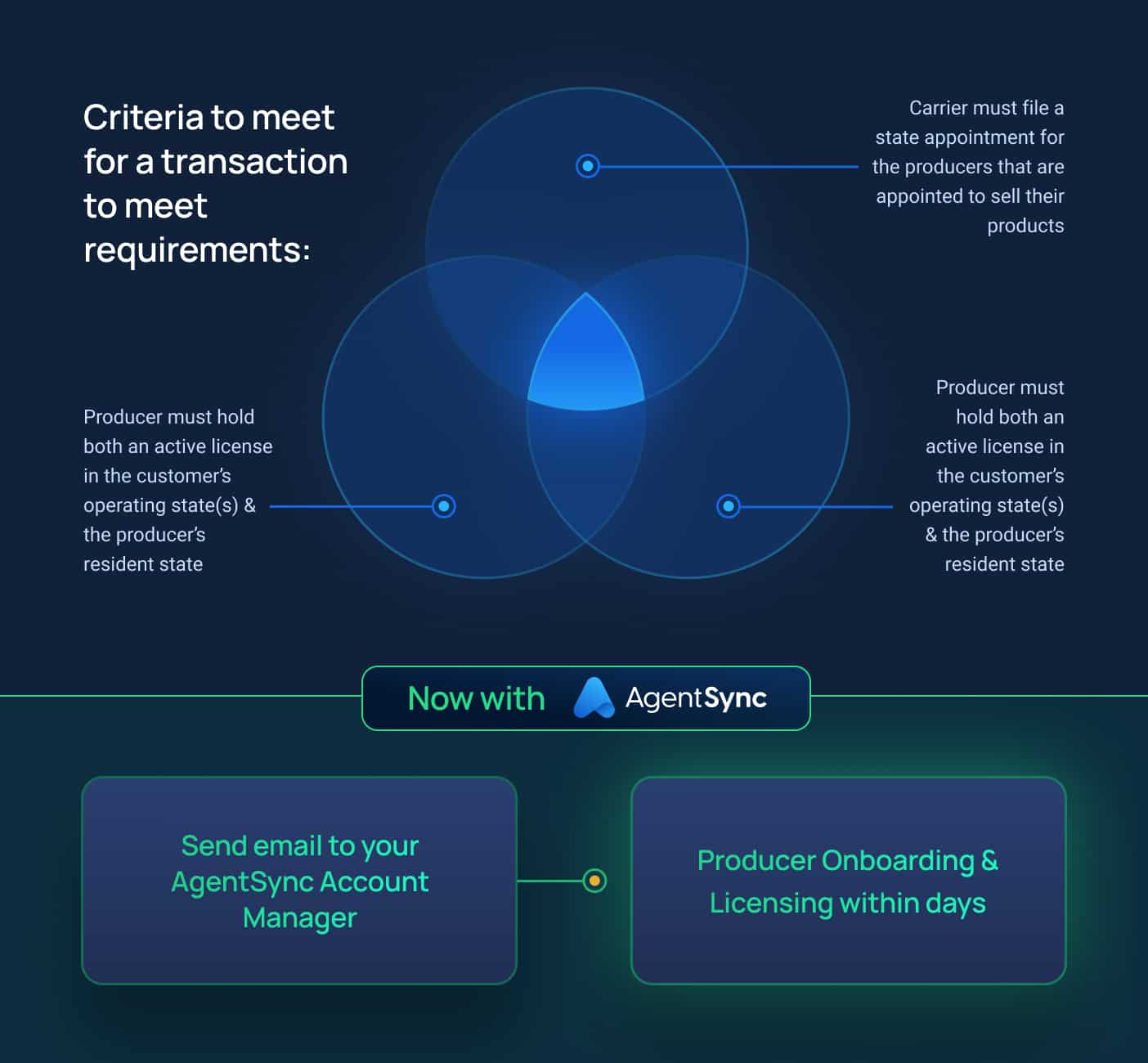 Criteria to meet for a transaction to meet requirements:

Carrier must file a state appointment for the producers that are appointed to sell their products

Producer must hold both an active license in the customer's operating state(s) & the producer's resident state

Producer must hold both an active license in the customer's operating state(s) & the producer's resident state

Now with AgentSync

Send email to your AgentSync Account Manager

Producer Onboarding & Licensing within days